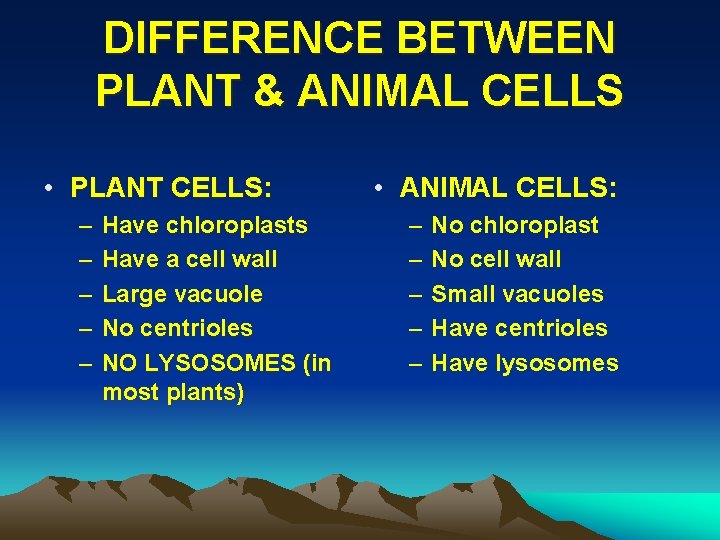 DIFFERENCE BETWEEN PLANT & ANIMAL CELLS

• PLANT CELLS:
– Have chloroplasts
– Have a cell wall
– Large vacuole
– No centrioles
– NO LYSOSOMES (in most plants)

• ANIMAL CELLS:
– No chloroplast
– No cell wall
– Small vacuoles
– Have centrioles
– Have lysosomes